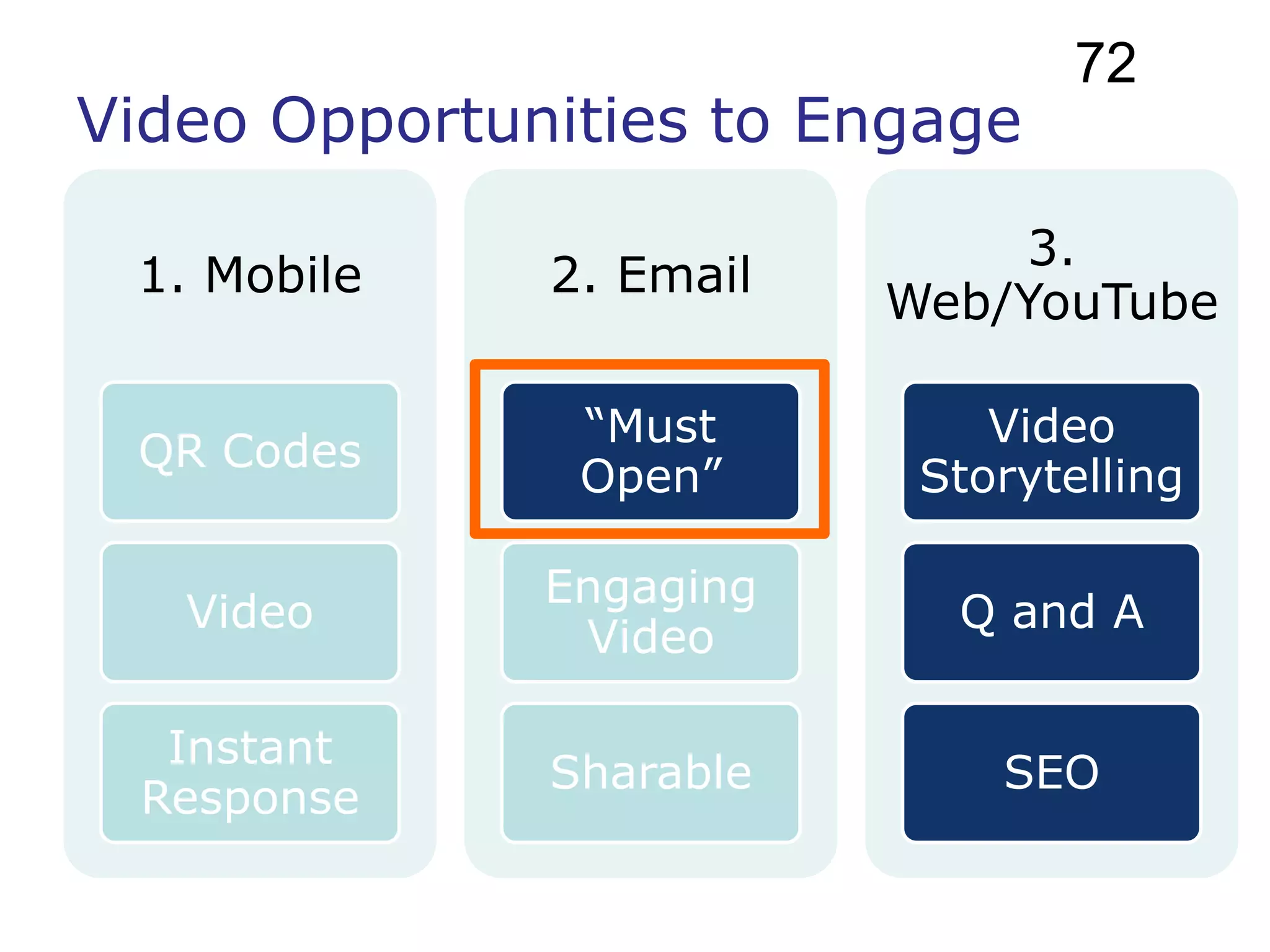 72

Video Opportunities to Engage

1. Mobile

QR Codes

Video

Instant Response

2. Email

“Must Open”

Engaging Video

Sharable

3. Web/YouTube

Video Storytelling

Q and A

SEO